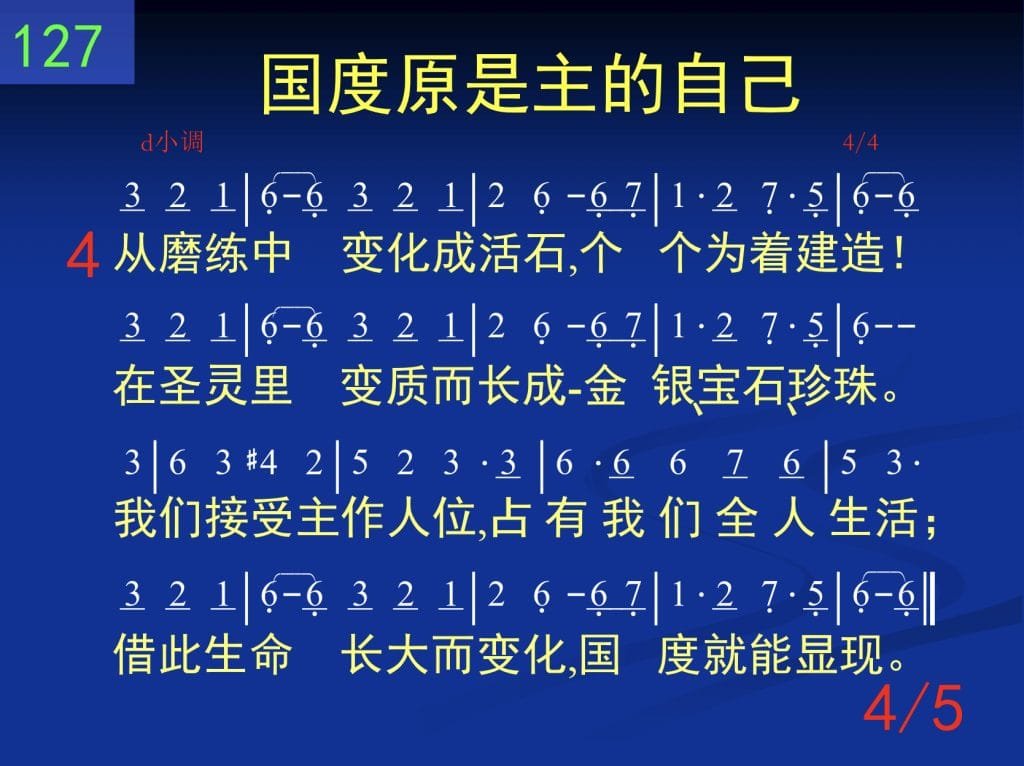 127

国度原是主的自己

d小调 4/4

3 2 1 | 6 - 6 3 2 1 | 2 6 - 6 7 | 1 · 2 7 · 5 | 6 - 6

4 从磨练中 变化成活石,个 个为着建造!

3 2 1 | 6 - 6 3 2 1 | 2 6 - 6 7 | 1 · 2 7 · 5 | 6 - -

在圣灵里 变质而长成-金 银宝石珍珠。

3 | 6 3 #4 2 | 5 2 3 · 3 | 6 · 6 6 7 6 | 5 3 ·

我们接受主作人位,占 有 我 们 全 人 生活;

3 2 1 | 6 - 6 3 2 1 | 2 6 - 6 7 | 1 · 2 7 · 5 | 6 - 6 ‖

借此生命 长大而变化,国 度就能显现。

4/5